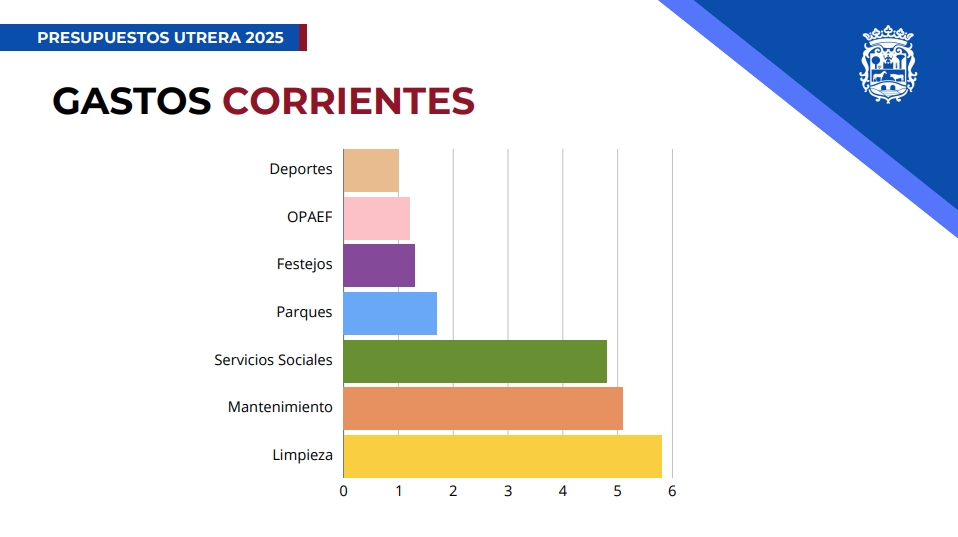 PRESUPUESTOS UTRERA 2025

GASTOS CORRIENTES

Deportes
OPAEF
Festejos
Parques
Servicios Sociales
Mantenimiento
Limpieza

0 1 2 3 4 5 6